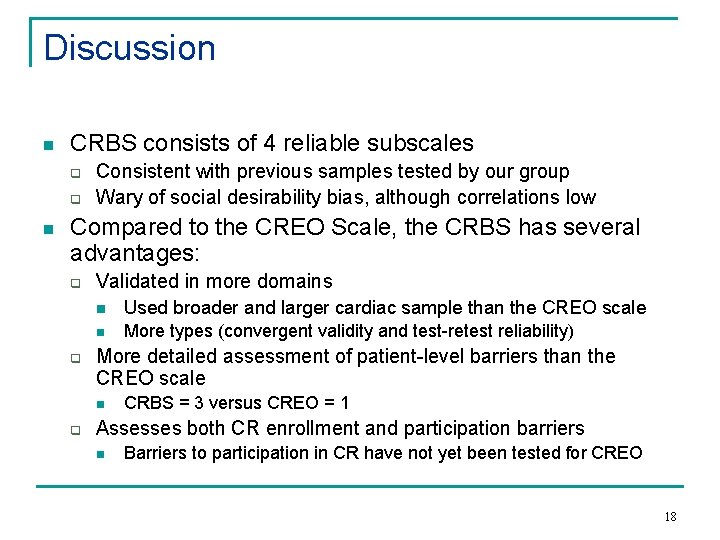 Discussion

CRBS consists of 4 reliable subscales

Consistent with previous samples tested by our group

Wary of social desirability bias, although correlations low

Compared to the CREO Scale, the CRBS has several advantages:

Validated in more domains

Used broader and larger cardiac sample than the CREO scale

More types (convergent validity and test-retest reliability)

More detailed assessment of patient-level barriers than the CREO scale

CRBS = 3 versus CREO = 1

Assesses both CR enrollment and participation barriers

Barriers to participation in CR have not yet been tested for CREO

18